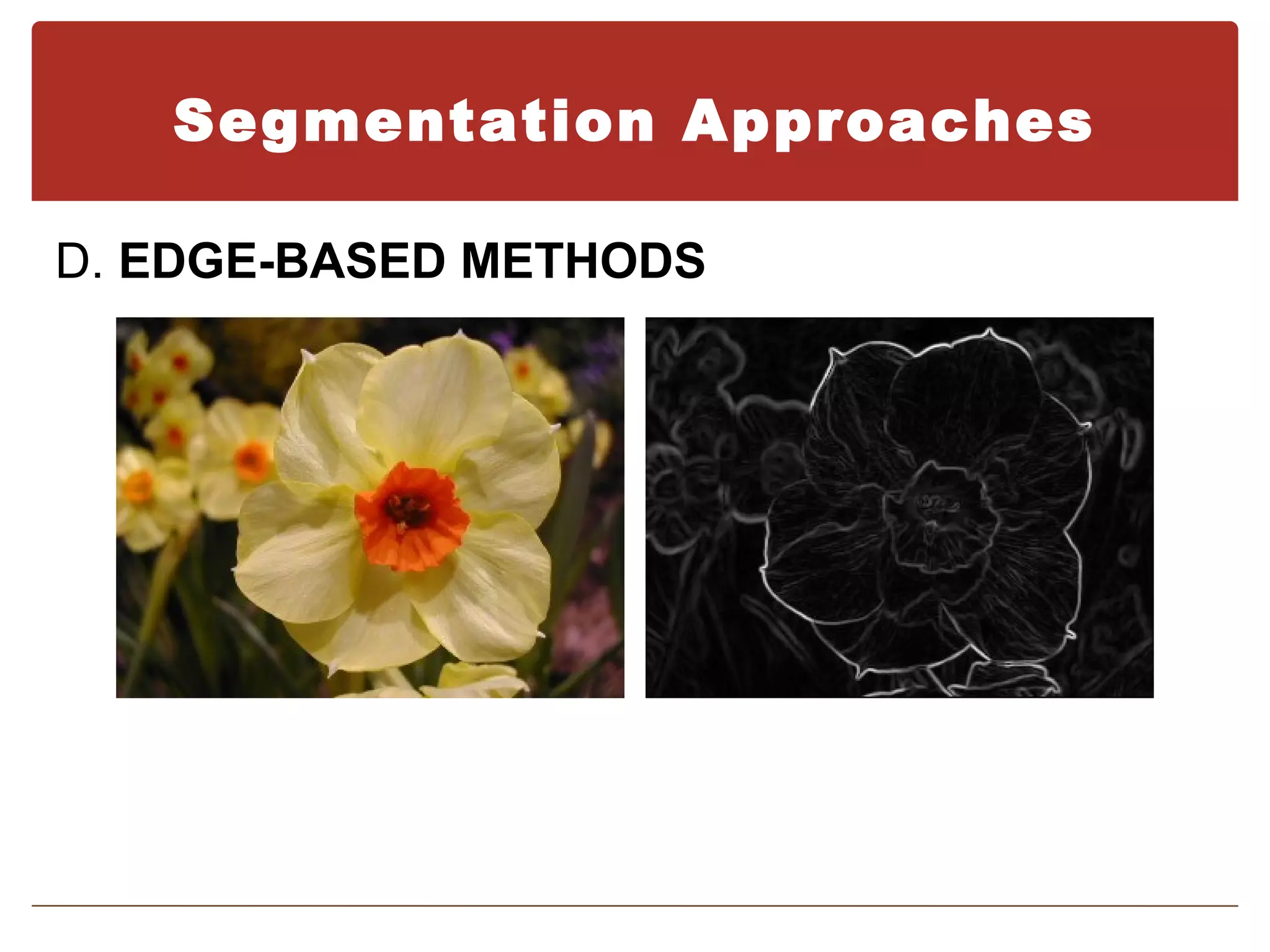 Segmentation Approaches

D. EDGE-BASED METHODS